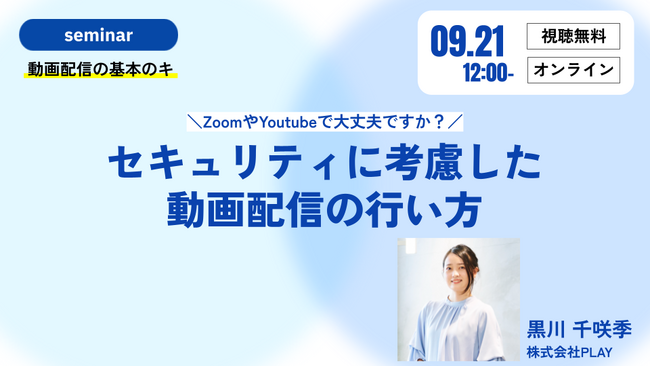 seminar

動画配信の基本のキ

09.21
12:00-

視聴無料

オンライン

＼ZoomやYoutubeで大丈夫ですか？／

セキュリティに考慮した
動画配信の行い方

黒川 千咲季
株式会社PLAY